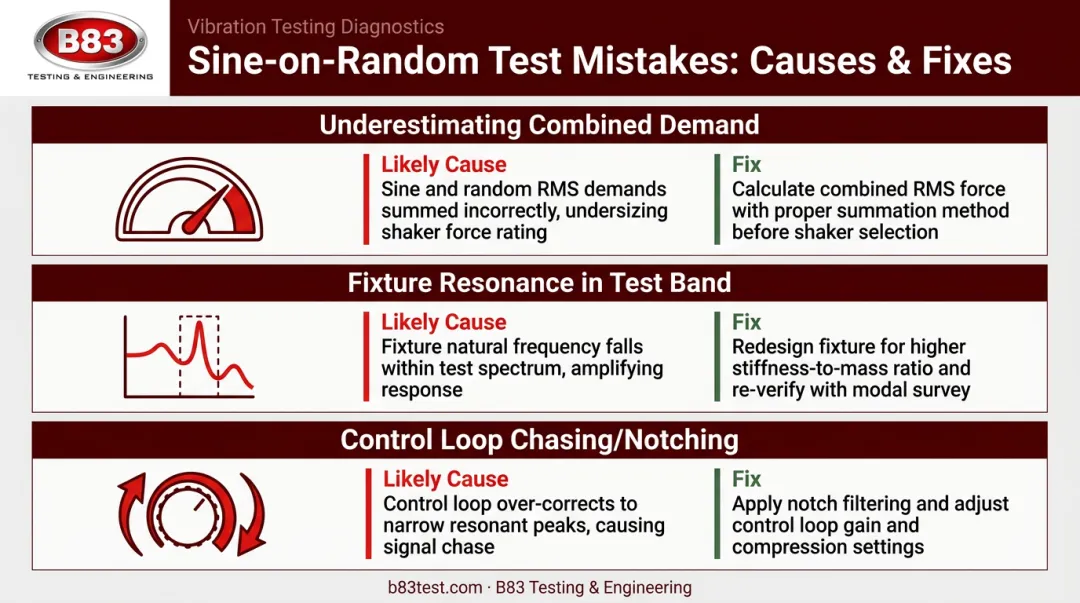 B83
TESTING & ENGINEERING

Vibration Testing Diagnostics

Sine-on-Random Test Mistakes: Causes & Fixes

Underestimating Combined Demand

Likely Cause
Sine and random RMS demands summed incorrectly, undersizing shaker force rating

Fix
Calculate combined RMS force with proper summation method before shaker selection

Fixture Resonance in Test Band

Likely Cause
Fixture natural frequency falls within test spectrum, amplifying response

Fix
Redesign fixture for higher stiffness-to-mass ratio and re-verify with modal survey

Control Loop Chasing/Notching

Likely Cause
Control loop over-corrects to narrow resonant peaks, causing signal chase

Fix
Apply notch filtering and adjust control loop gain and compression settings

b83test.com · B83 Testing & Engineering